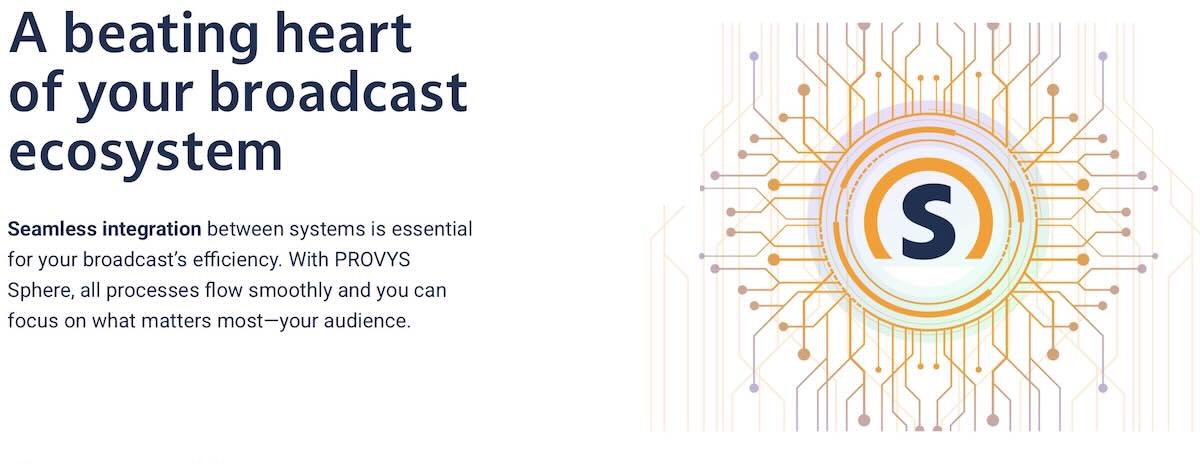 A beating heart of your broadcast ecosystem

Seamless integration between systems is essential for your broadcast's efficiency. With PROVYS Sphere, all processes flow smoothly and you can focus on what matters most—your audience.

S